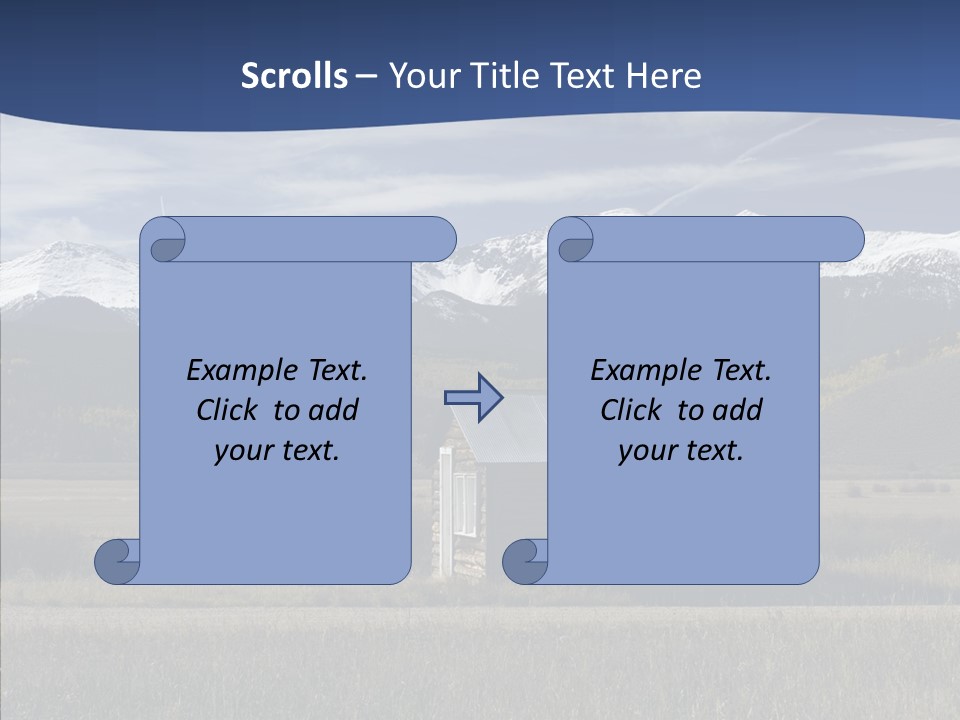 Scrolls – Your Title Text Here

Example Text. Click to add your text.

Example Text. Click to add your text.